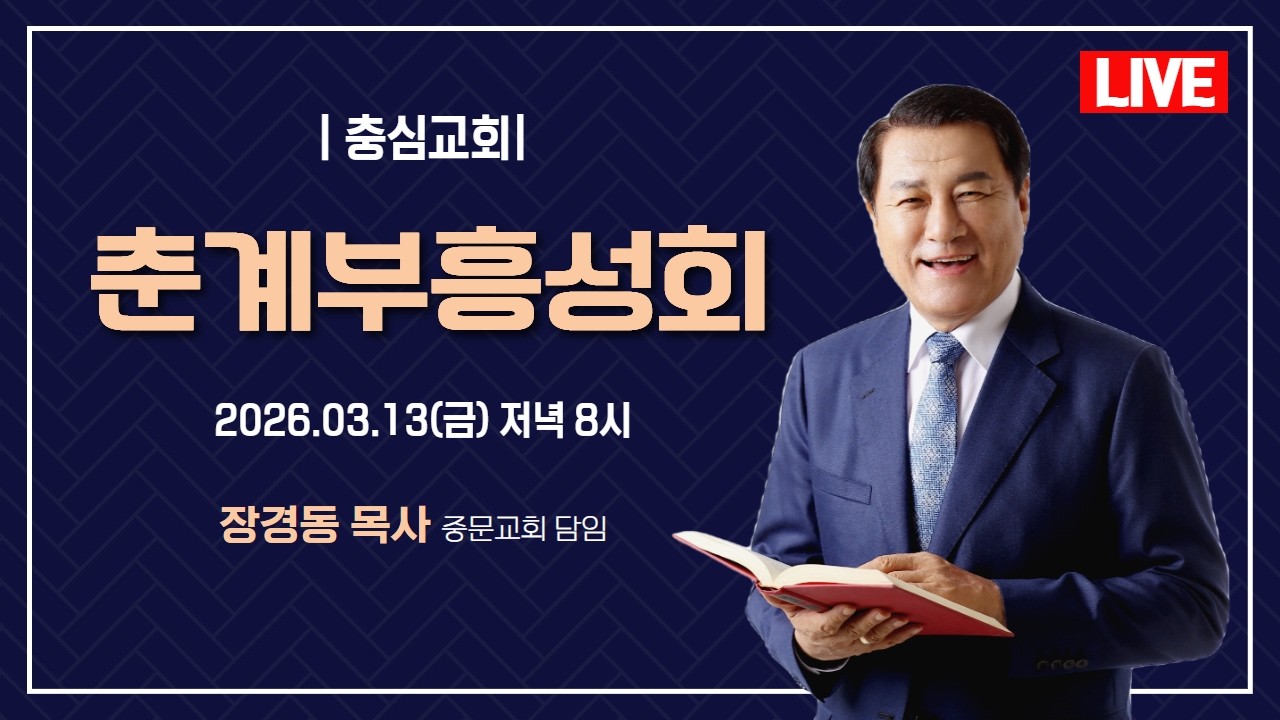 LIVE

| 충심교회|

춘계부흥성회

2026.03.13(금) 저녁 8시

장경동 목사 중문교회 담임